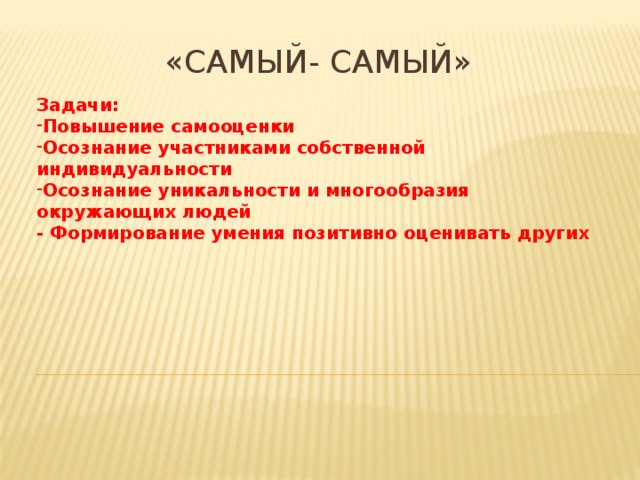 «САМЫЙ- САМЫЙ»

Задачи:
-Повышение самооценки
-Осознание участниками собственной индивидуальности
-Осознание уникальности и многообразия окружающих людей
- Формирование умения позитивно оценивать других